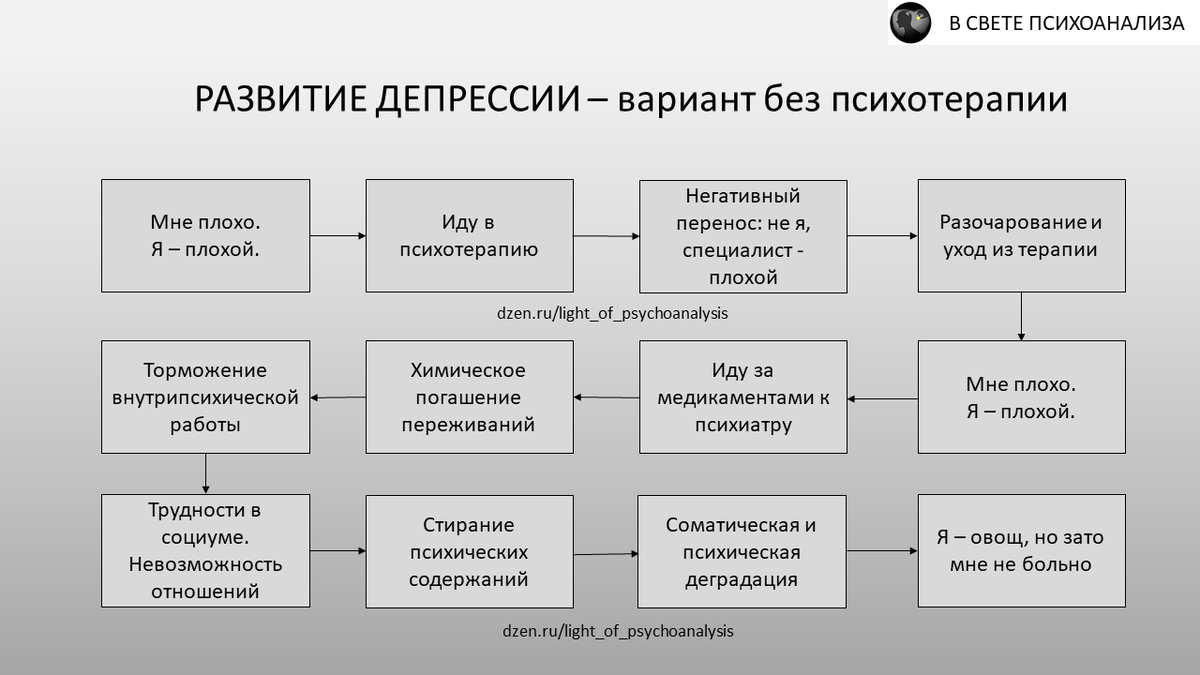 В СВЕТЕ ПСИХОАНАЛИЗА

РАЗВИТИЕ ДЕПРЕССИИ – вариант без психотерапии

Мне плохо. Я – плохой.

Иду в психотерапию

Негативный перенос: не я, специалист - плохой

Разочарование и уход из терапии

dzen.ru/light_of_psychoanalysis

Мне плохо. Я – плохой.

Иду за медикаментами к психиатру

Химическое погашение переживаний

Торможение внутрипсихической работы

Трудности в социуме. Невозможность отношений

Стирание психических содержаний

Соматическая и психическая деградация

Я – овощ, но зато мне не больно

dzen.ru/light_of_psychoanalysis